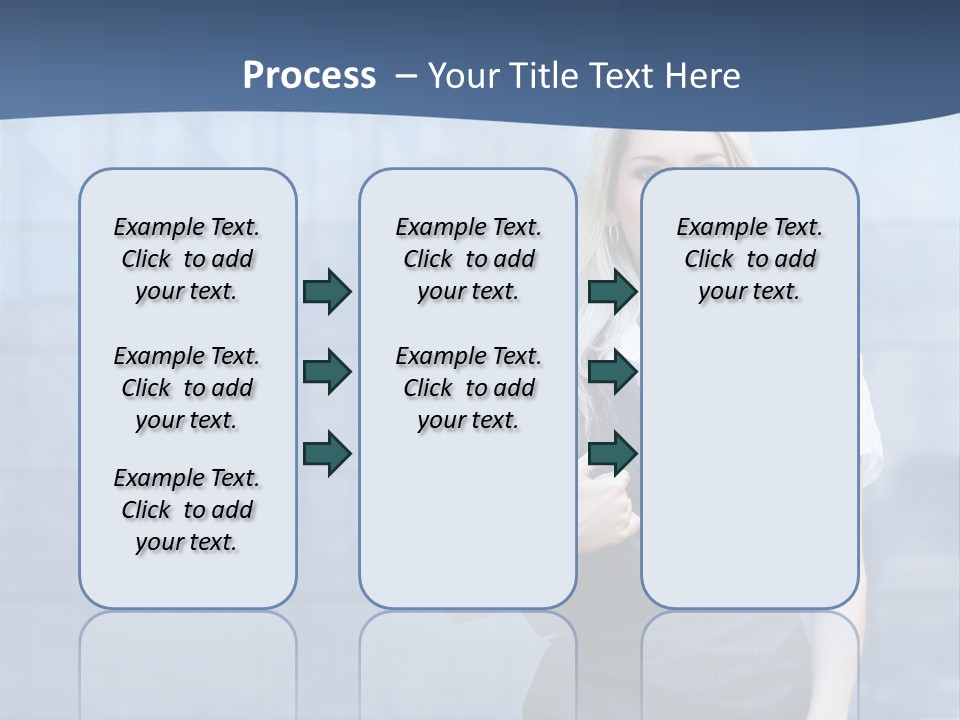 Process – Your Title Text Here

Example Text. Click to add your text.

Example Text. Click to add your text.

Example Text. Click to add your text.

Example Text. Click to add your text.

Example Text. Click to add your text.

Example Text. Click to add your text.